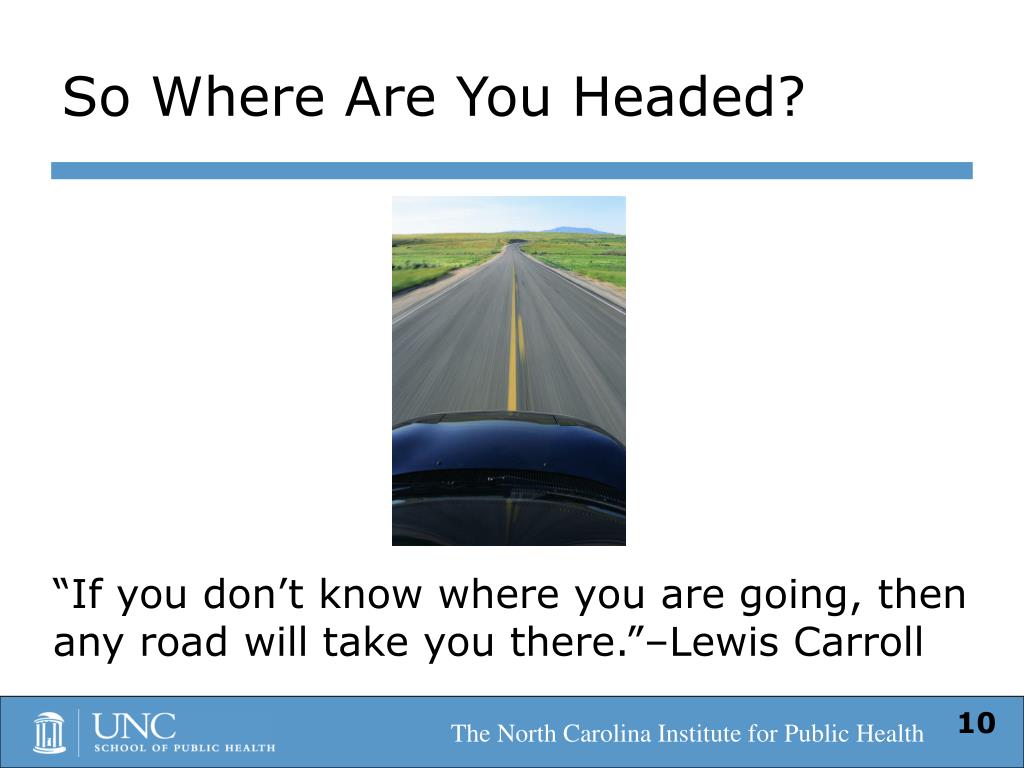 So Where Are You Headed?

“If you don’t know where you are going, then any road will take you there.”–Lewis Carroll

UNC
SCHOOL OF PUBLIC HEALTH

The North Carolina Institute for Public Health

10